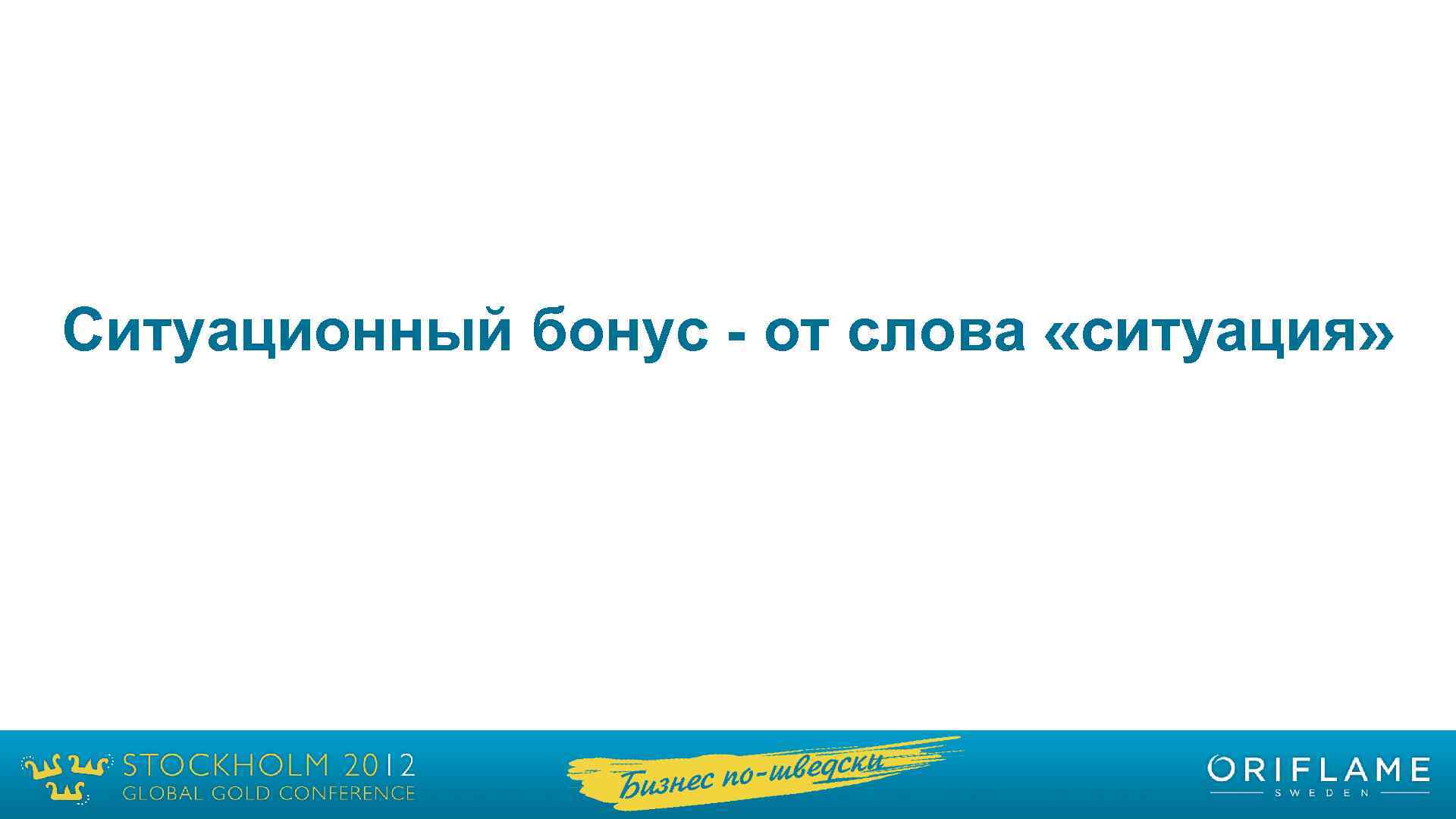 Ситуационный бонус - от слова «ситуация»

STOCKHOLM 2012
GLOBAL GOLD CONFERENCE

Бизнес по-шведски

ORIFLAME
SWEDEN